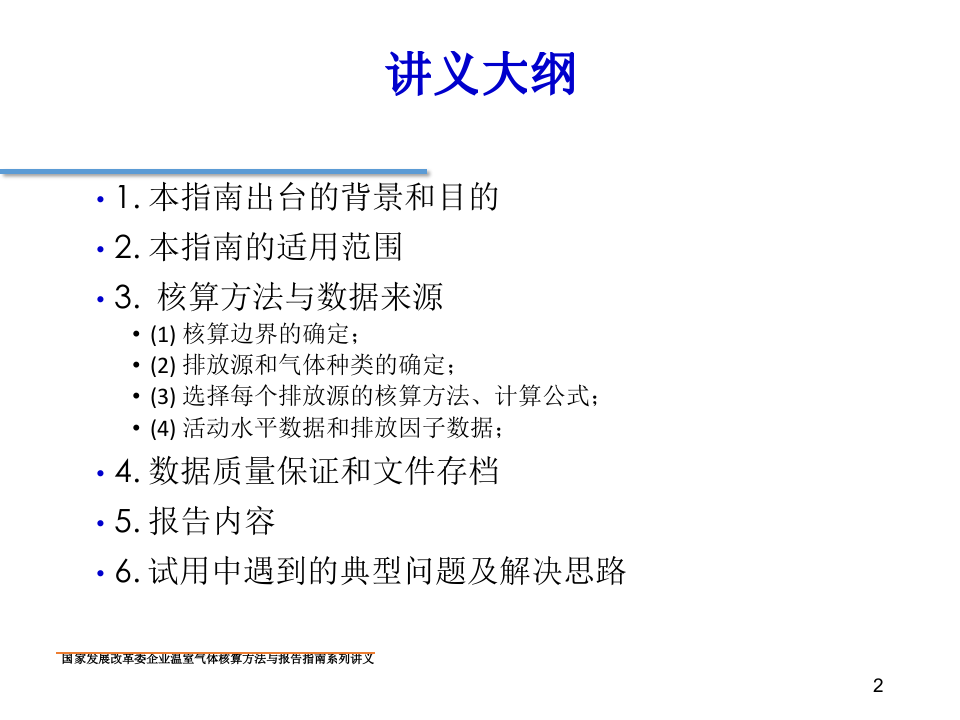 讲义大纲

• 1. 本指南出台的背景和目的
• 2. 本指南的适用范围
• 3. 核算方法与数据来源
  • (1) 核算边界的确定；
  • (2) 排放源和气体种类的确定；
  • (3) 选择每个排放源的核算方法、计算公式；
  • (4) 活动水平数据和排放因子数据；
• 4. 数据质量保证和文件存档
• 5. 报告内容
• 6. 试用中遇到的典型问题及解决思路

国家发展改革委企业温室气体核算方法与报告指南系列讲义

2